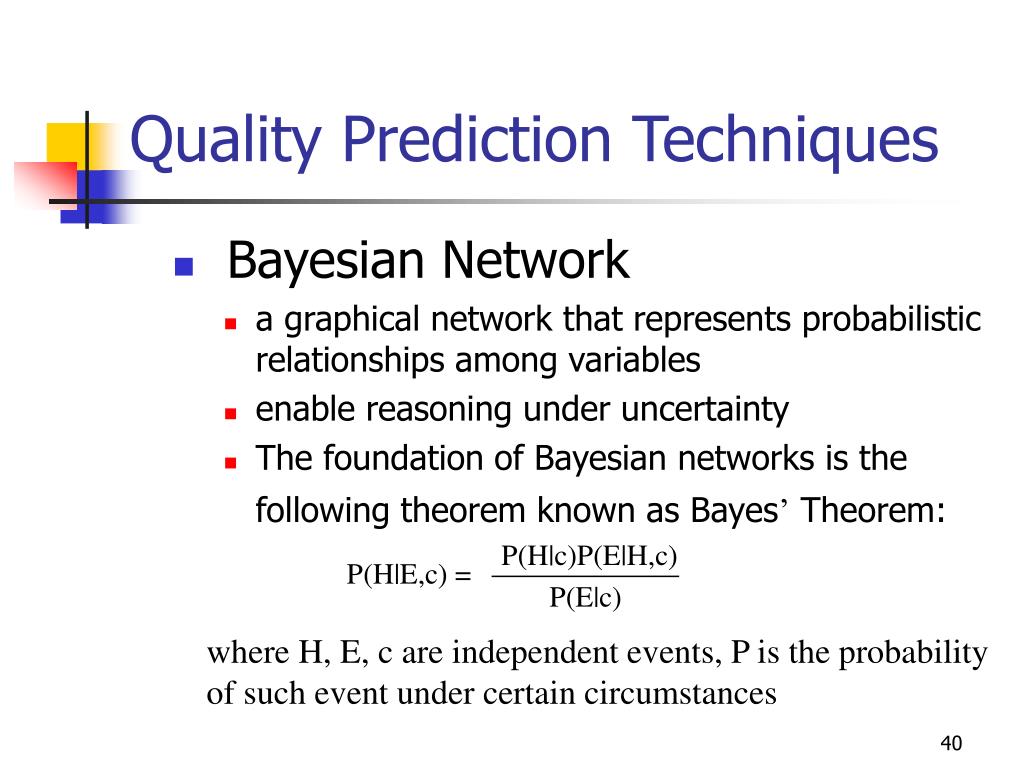 Quality Prediction Techniques

Bayesian Network

a graphical network that represents probabilistic relationships among variables

enable reasoning under uncertainty

The foundation of Bayesian networks is the following theorem known as Bayes’ Theorem:

$P(H|E,c) = \frac{P(H|c)P(E|H,c)}{P(E|c)}$

where H, E, c are independent events, P is the probability of such event under certain circumstances

40